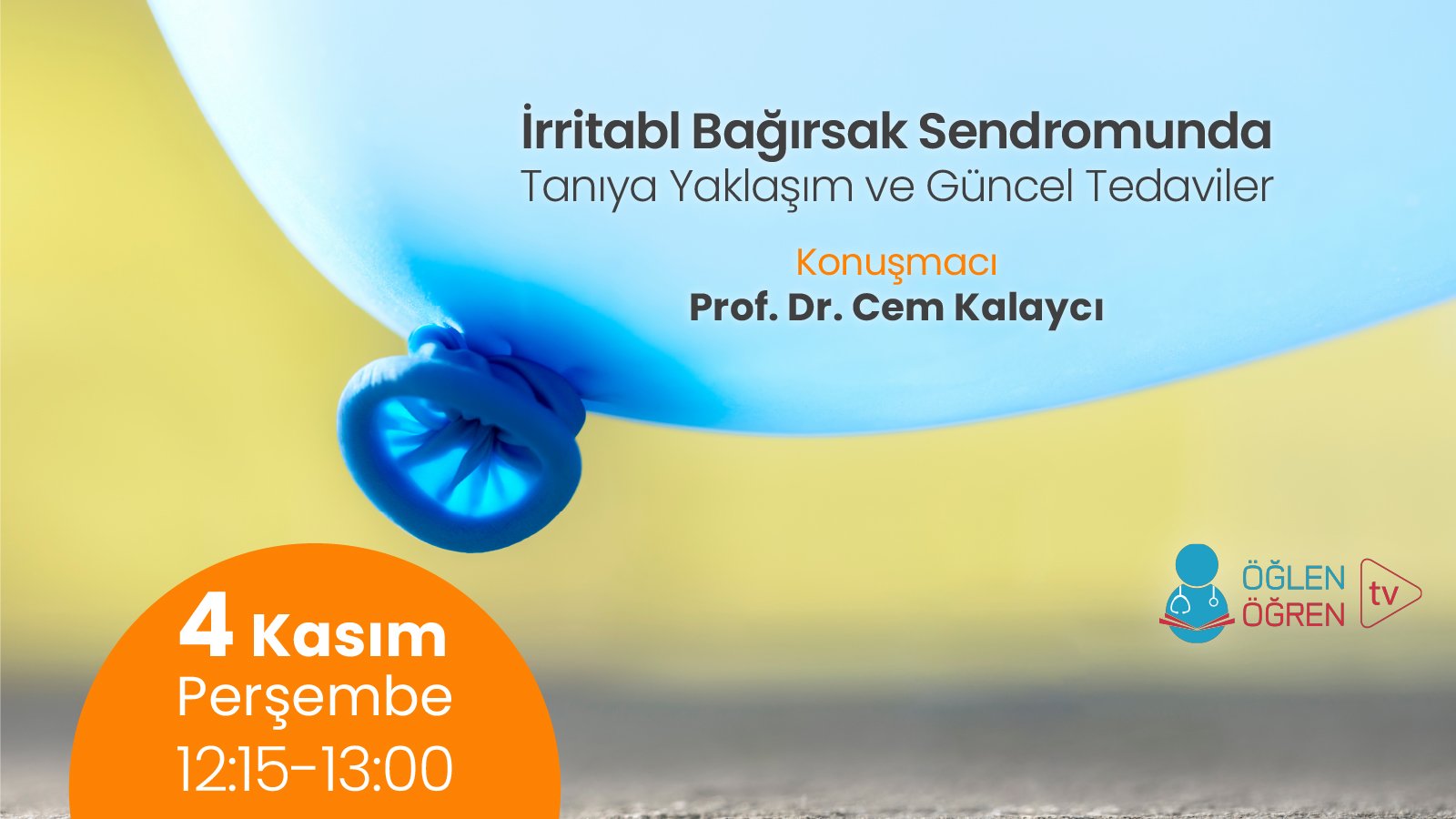 İrritabl Bağırsak Sendromunda
Tanıya Yaklaşım ve Güncel Tedaviler

Konuşmacı
Prof. Dr. Cem Kalaycı

4 Kasım
Perşembe
12:15-13:00

ÖĞLEN
ÖĞREN
tv